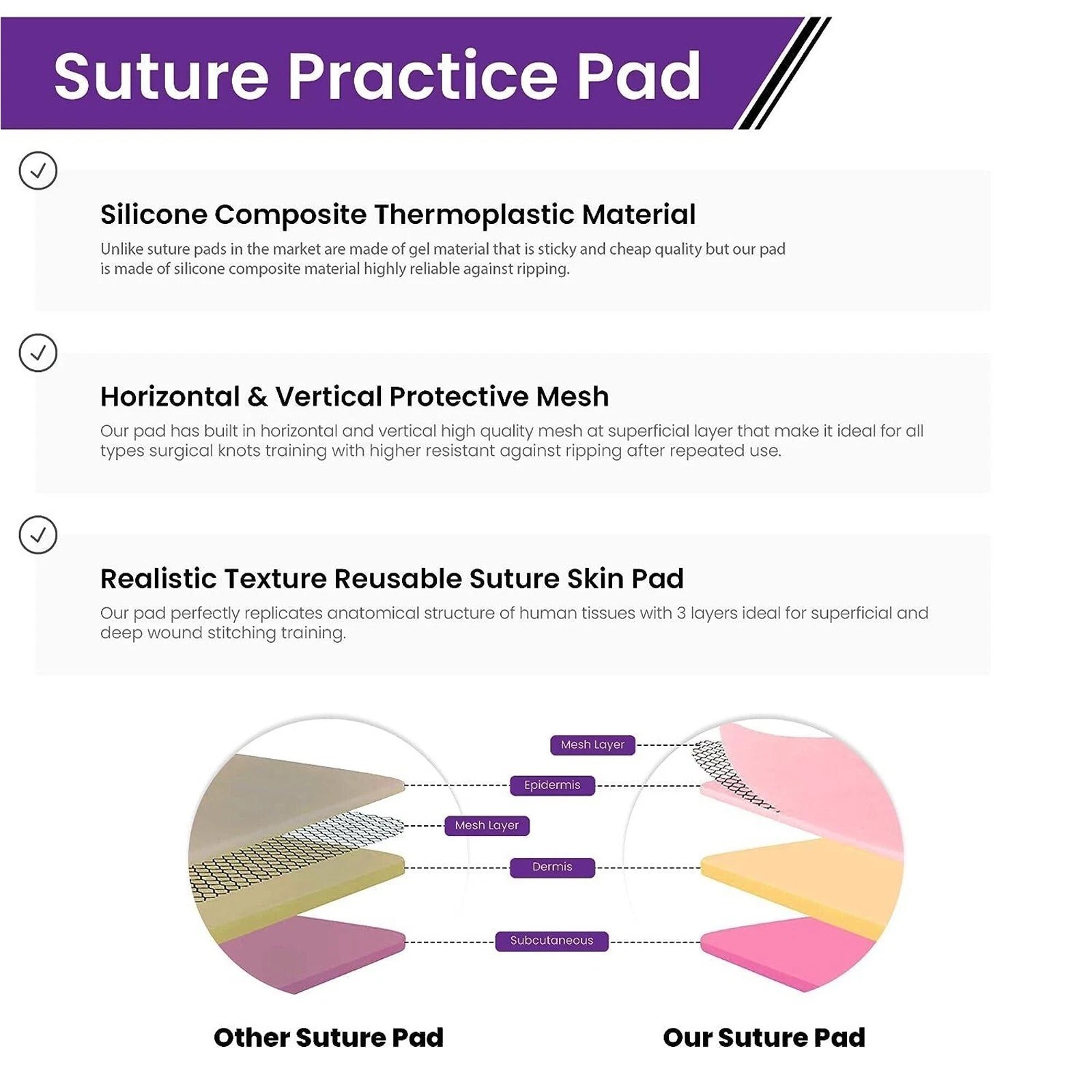 Suture Practice Pad

Silicone Composite Thermoplastic Material

Unlike suture pads in the market are made of gel material that is sticky and cheap quality but our pad is made of silicone composite material highly reliable against ripping.

Horizontal & Vertical Protective Mesh

Our pad has built in horizontal and vertical high quality mesh at superficial layer that make it ideal for all types surgical knots training with higher resistant against ripping after repeated use.

Realistic Texture Reusable Suture Skin Pad

Our pad perfectly replicates anatomical structure of human tissues with 3 layers ideal for superficial and deep wound stitching training.

Mesh Layer

Epidermis

Mesh Layer

Dermis

Subcutaneous

Other Suture Pad

Our Suture Pad